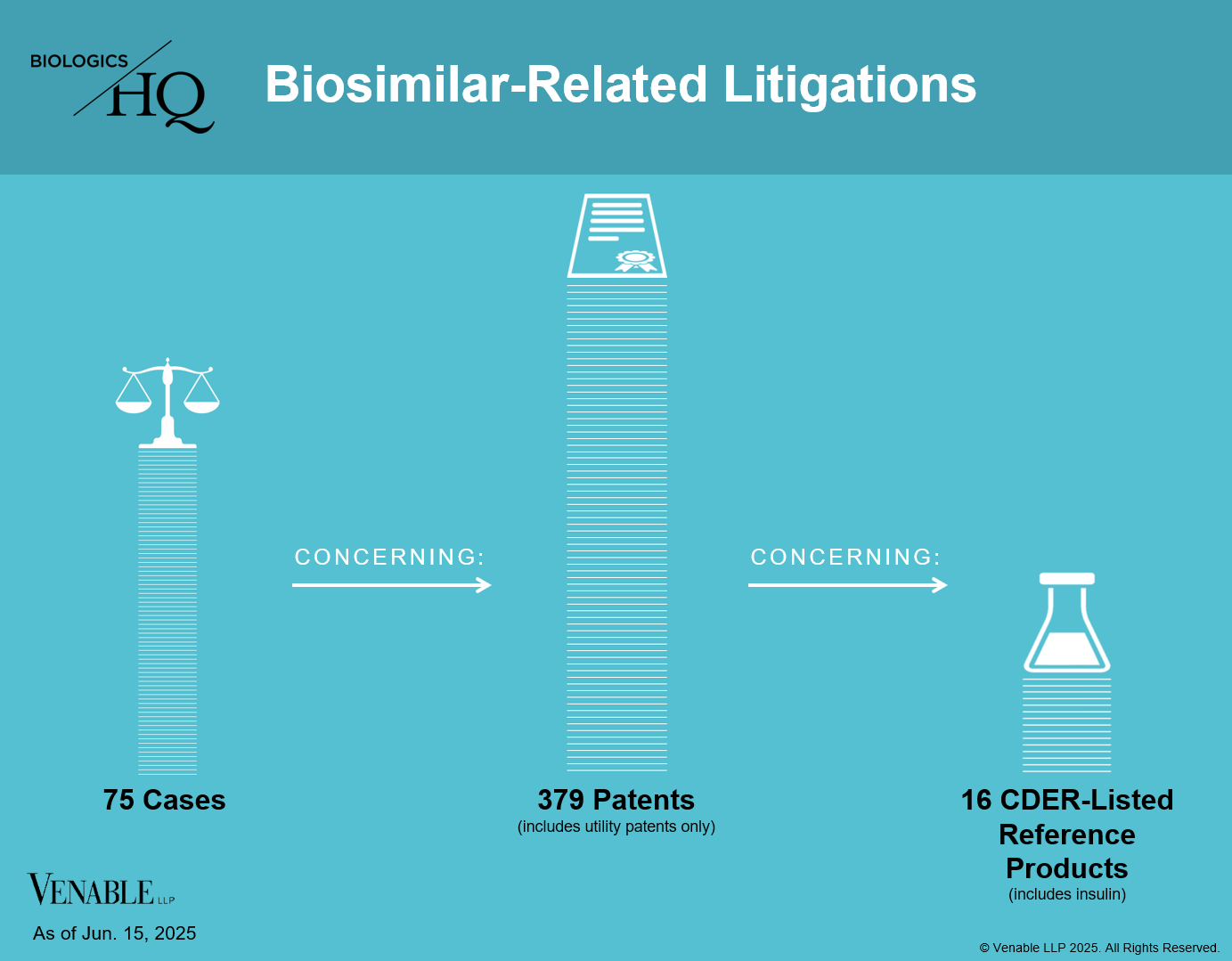 BIOLOGICS HQ

Biosimilar-Related Litigations

CONCERNING:

CONCERNING:

75 Cases

379 Patents
(includes utility patents only)

16 CDER-Listed Reference Products
(includes insulin)

VENABLE LLP

As of Jun. 15, 2025

© Venable LLP 2025. All Rights Reserved.